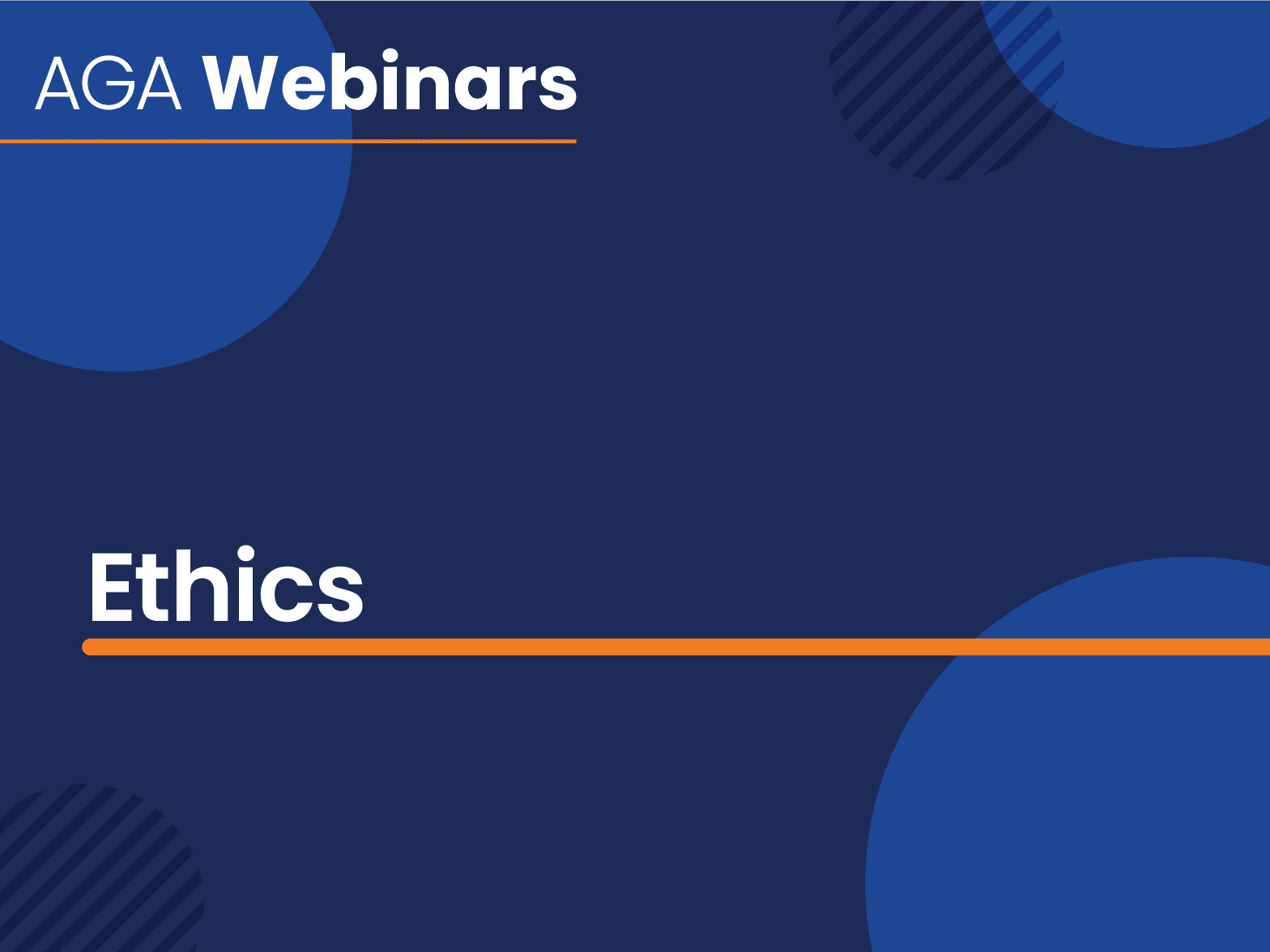 AGA Webinars

Ethics